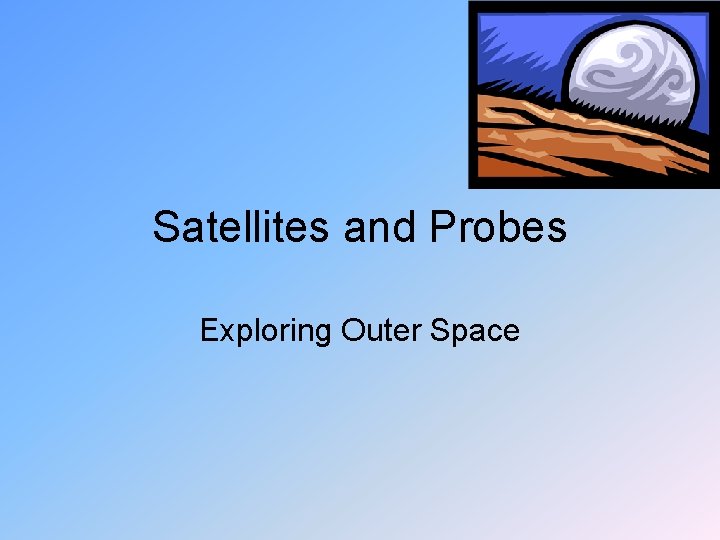 Satellites and Probes

Exploring Outer Space